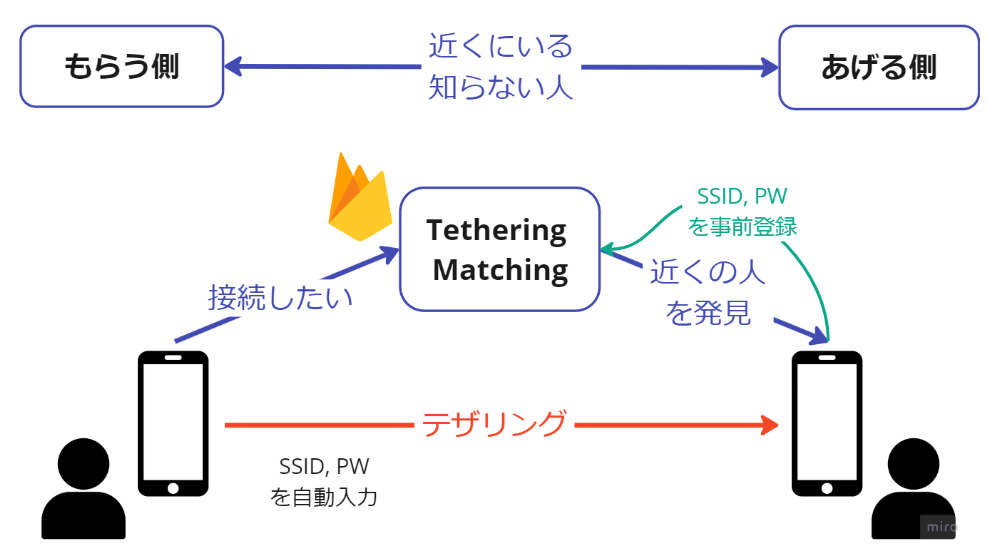 もらう側

近くにいる
知らない人

あげる側

Tethering Matching

SSID, PW
を事前登録

接続したい

近くの人
を発見

テザリング

SSID, PW
を自動入力

miro